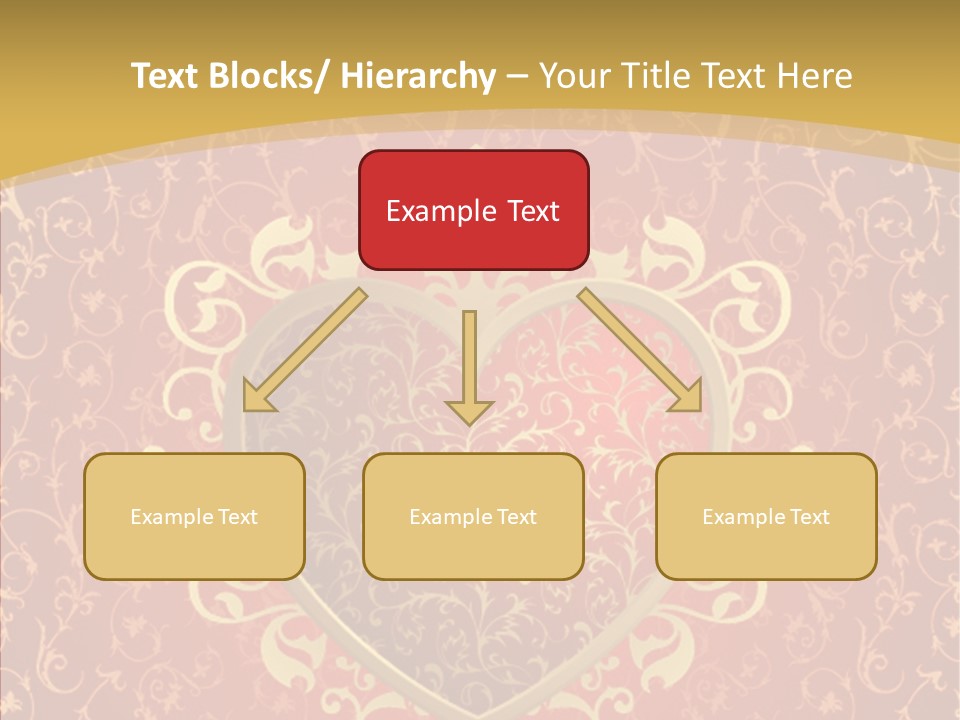 Text Blocks/ Hierarchy – Your Title Text Here

Example Text

Example Text

Example Text

Example Text